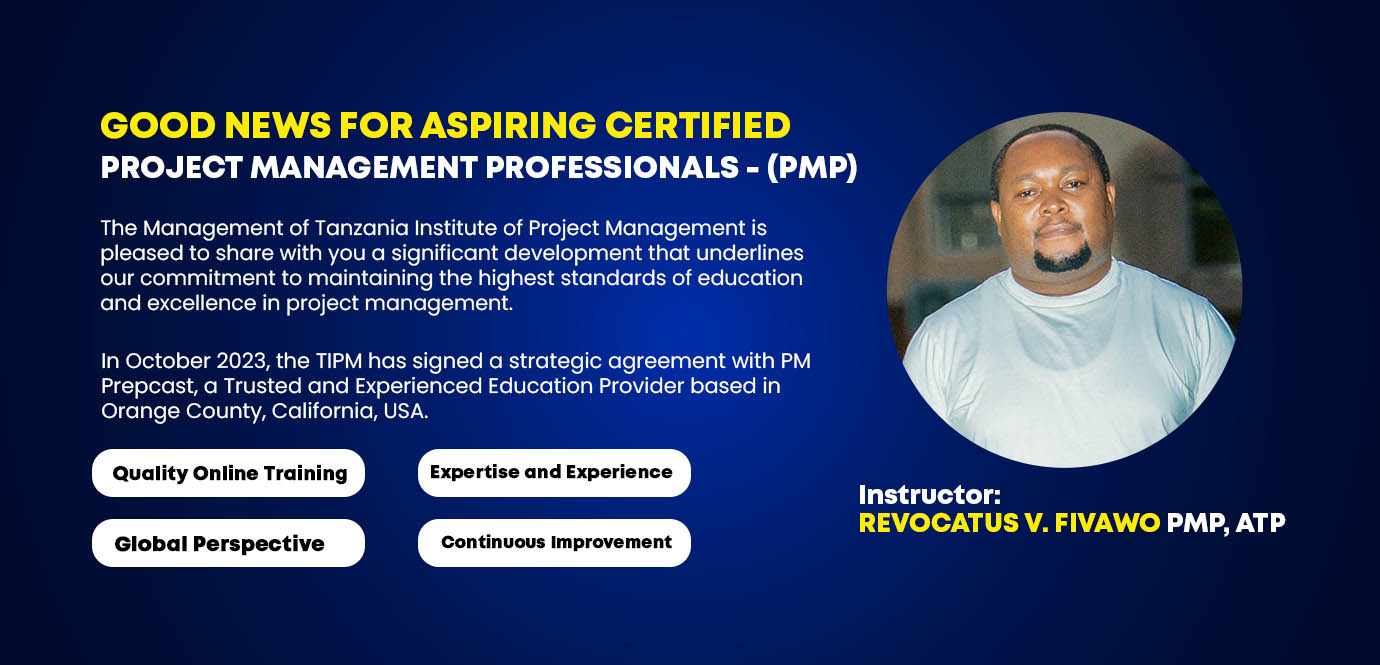 GOOD NEWS FOR ASPIRING CERTIFIED
PROJECT MANAGEMENT PROFESSIONALS - (PMP)

The Management of Tanzania Institute of Project Management is pleased to share with you a significant development that underlines our commitment to maintaining the highest standards of education and excellence in project management.

In October 2023, the TIPM has signed a strategic agreement with PM Prepcast, a Trusted and Experienced Education Provider based in Orange County, California, USA.

Quality Online Training

Expertise and Experience

Global Perspective

Continuous Improvement

Instructor:
REVOCATUS V. FIVAWO PMP, ATP